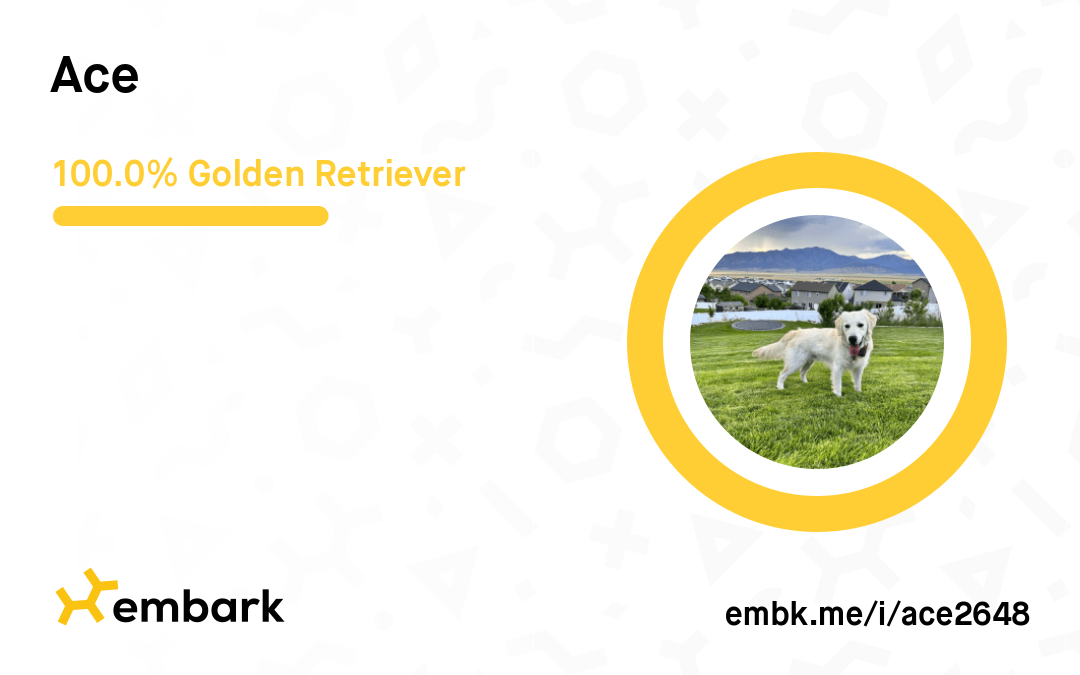 Ace

100.0% Golden Retriever

embark

embk.me/i/ace2648